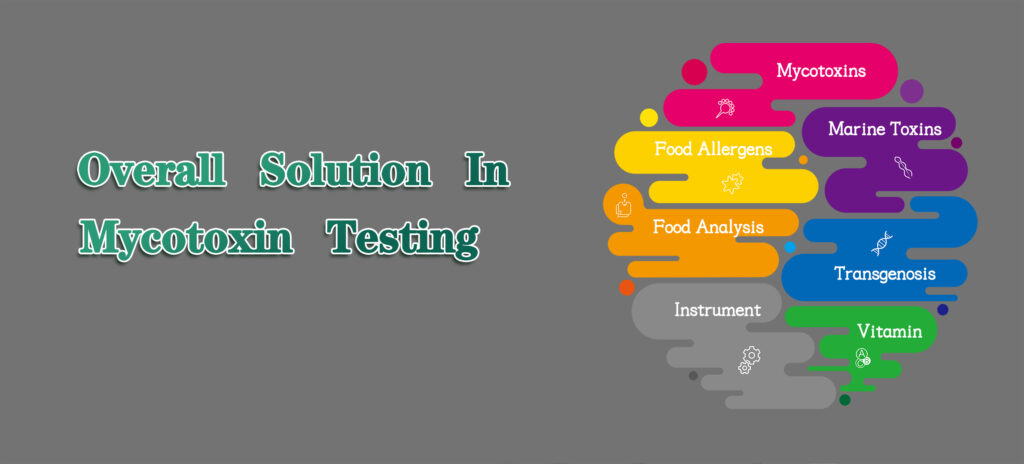 Overall Solution In Mycotoxin Testing

Mycotoxins

Marine Toxins

Food Allergens

Food Analysis

Transgenosis

Instrument

Vitamin